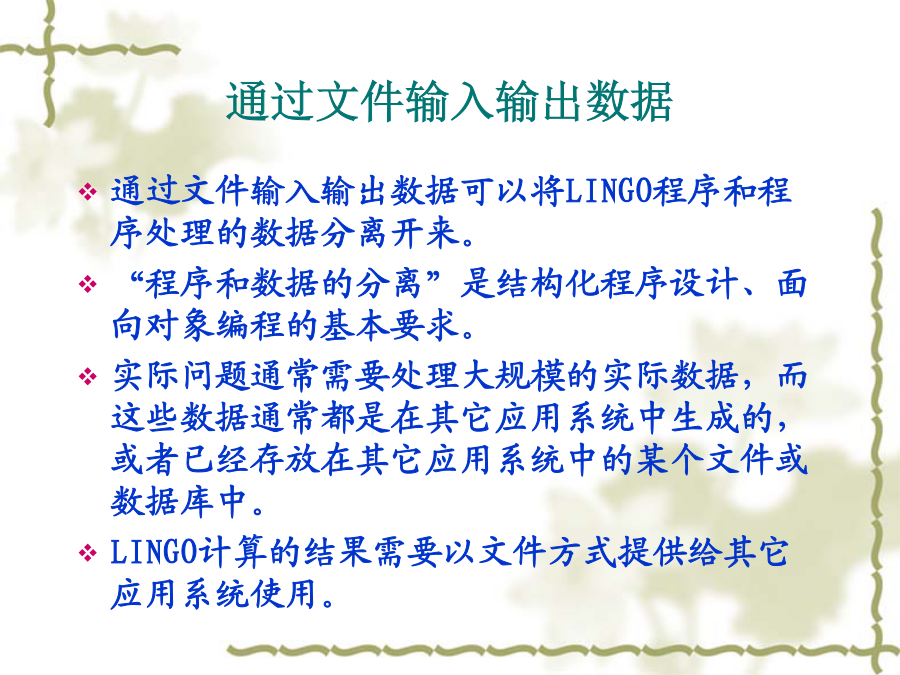 通过文件输入输出数据

❖ 通过文件输入输出数据可以将LINGO程序和程序处理的数据分离开来。

❖ “程序和数据的分离”是结构化程序设计、面向对象编程的基本要求。

❖ 实际问题通常需要处理大规模的实际数据，而这些数据通常都是在其它应用系统中生成的，或者已经存放在其它应用系统中的某个文件或数据库中。

❖ LINGO计算的结果需要以文件方式提供给其它应用系统使用。